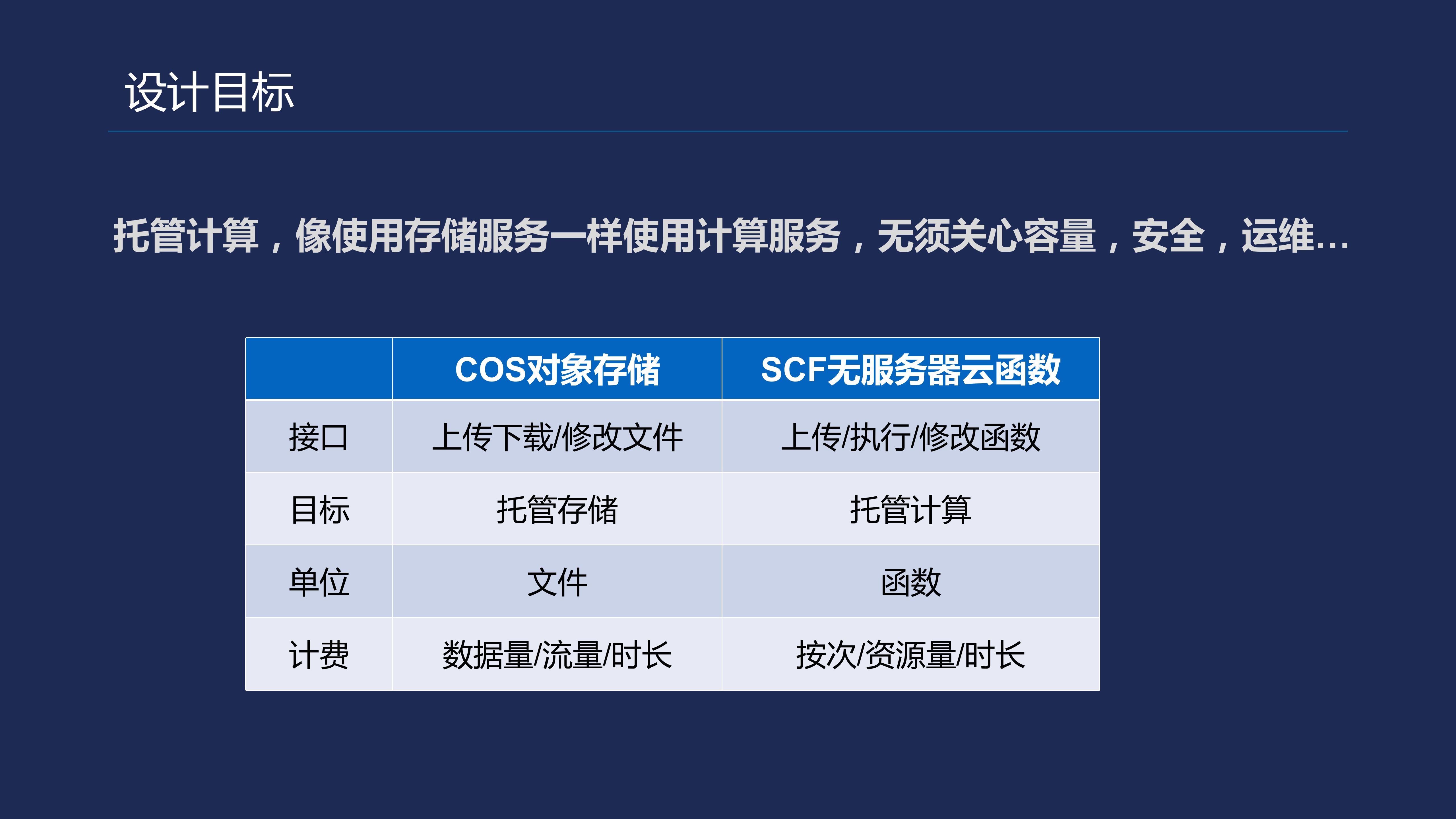 设计目标

托管计算，像使用存储服务一样使用计算服务，无须关心容量，安全，运维…

| | COS对象存储 | SCF无服务器云函数 |
|---|---|---|
| 接口 | 上传下载/修改文件 | 上传/执行/修改函数 |
| 目标 | 托管存储 | 托管计算 |
| 单位 | 文件 | 函数 |
| 计费 | 数据量/流量/时长 | 按次/资源量/时长 |